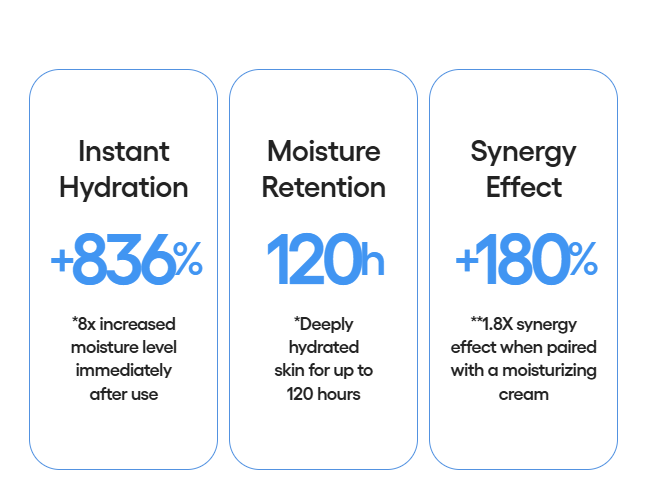 Instant Hydration

+836%

*8x increased moisture level immediately after use

Moisture Retention

120h

*Deeply hydrated skin for up to 120 hours

Synergy Effect

+180%

**1.8X synergy effect when paired with a moisturizing cream